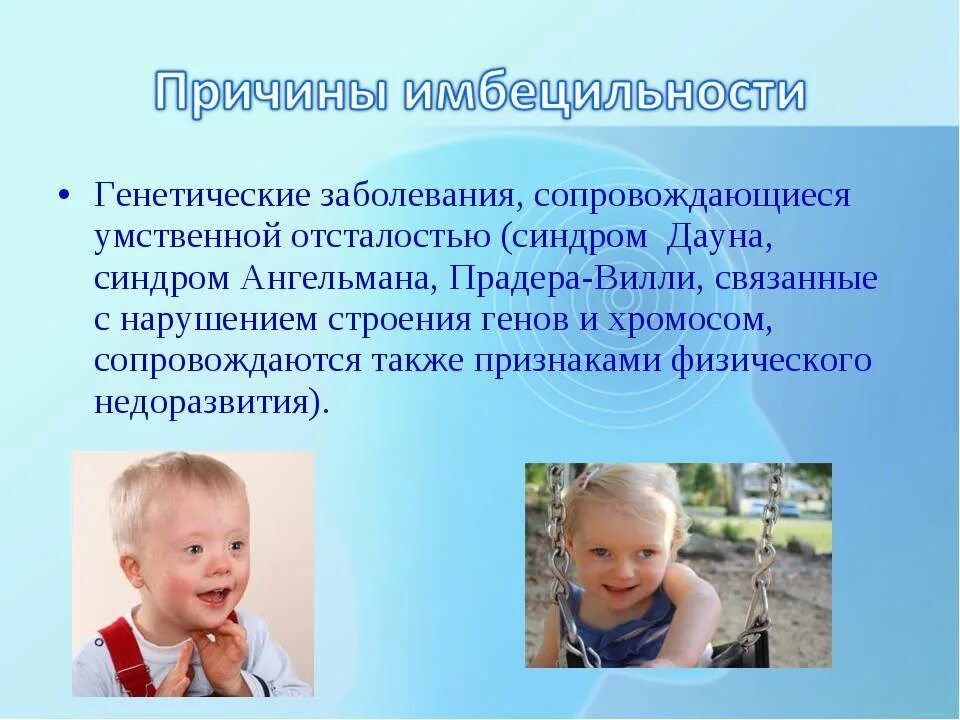 Причины имбецильности

• Генетические заболевания, сопровождающиеся умственной отсталостью (синдром Дауна, синдром Ангельмана, Прадера-Вилли, связанные с нарушением строения генов и хромосом, сопровождаются также признаками физического недоразвития).